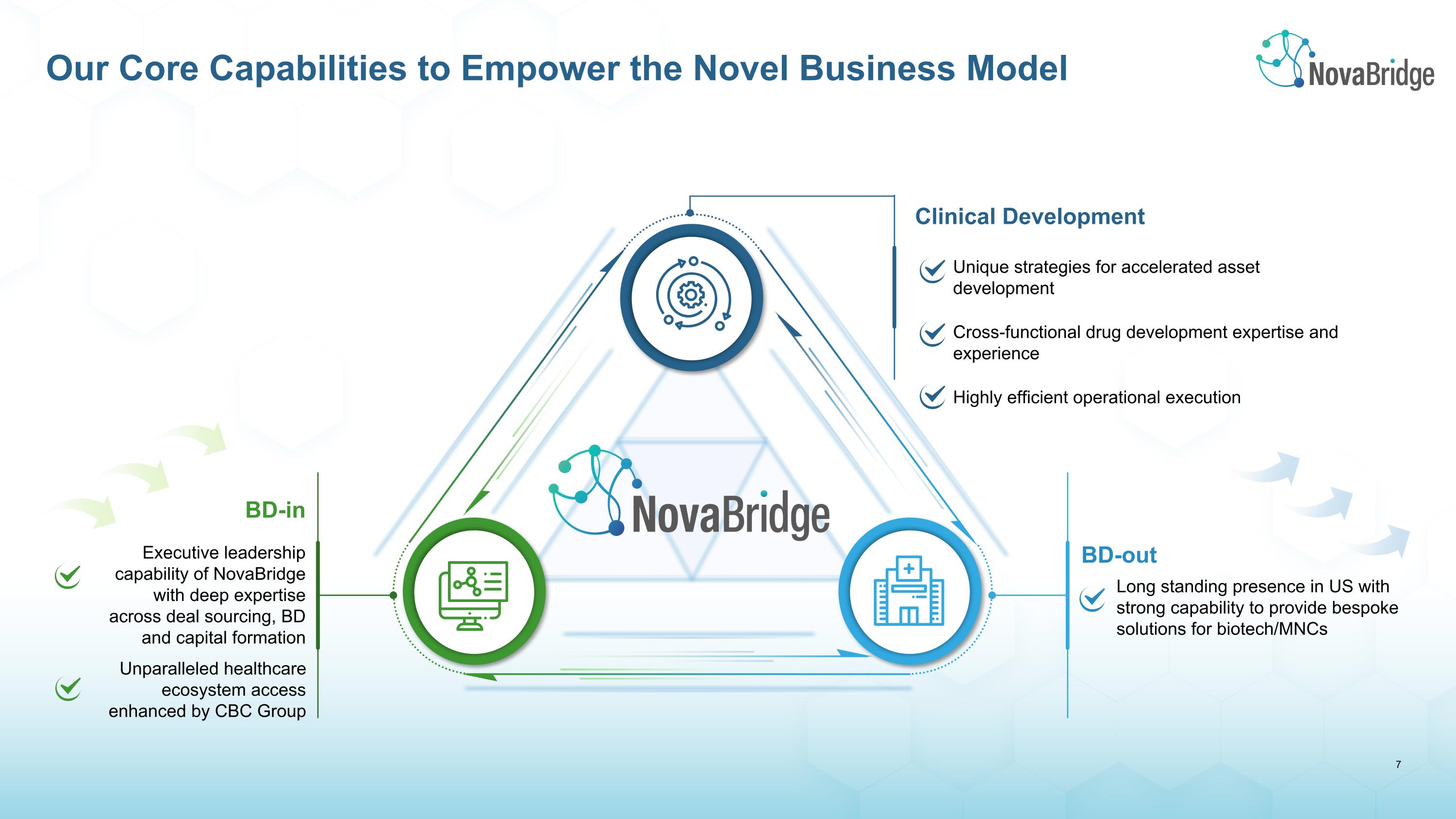 Our Core Capabilities to Empower the Novel Business Model

NovaBridge

Clinical Development

Unique strategies for accelerated asset development

Cross-functional drug development expertise and experience

Highly efficient operational execution

NovaBridge

BD-in

Executive leadership capability of NovaBridge with deep expertise across deal sourcing, BD and capital formation

Unparalleled healthcare ecosystem access enhanced by CBC Group

BD-out

Long standing presence in US with strong capability to provide bespoke solutions for biotech/MNCs

7